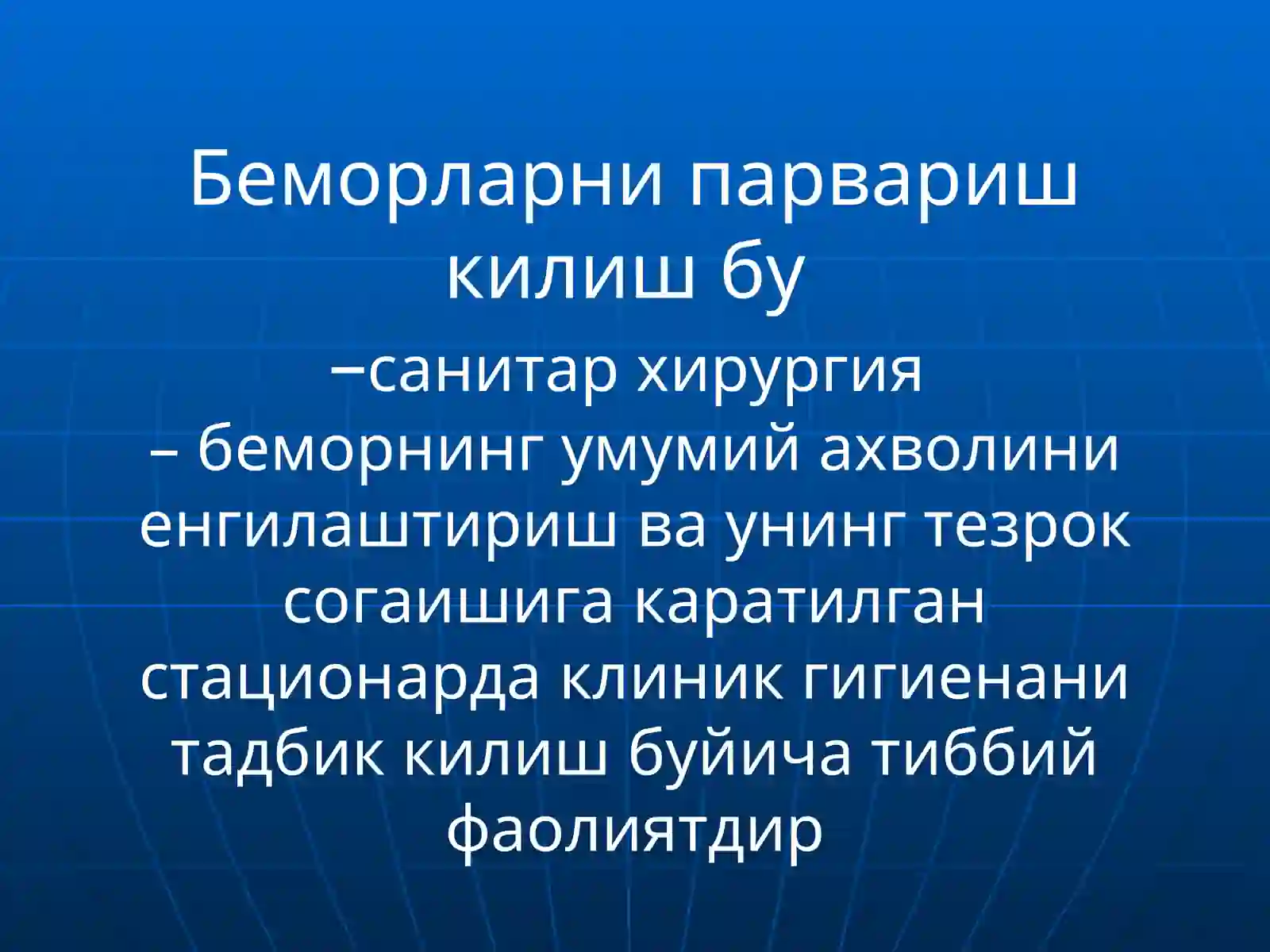 Беморларни парвариш килиш бу

−санитар хирургия

– беморнинг умумий ахволини енгилаштириш ва унинг тезрок согаишига каратилган стационарда клиник гигиенани тадбик килиш буйича тиббий фаолиятдир